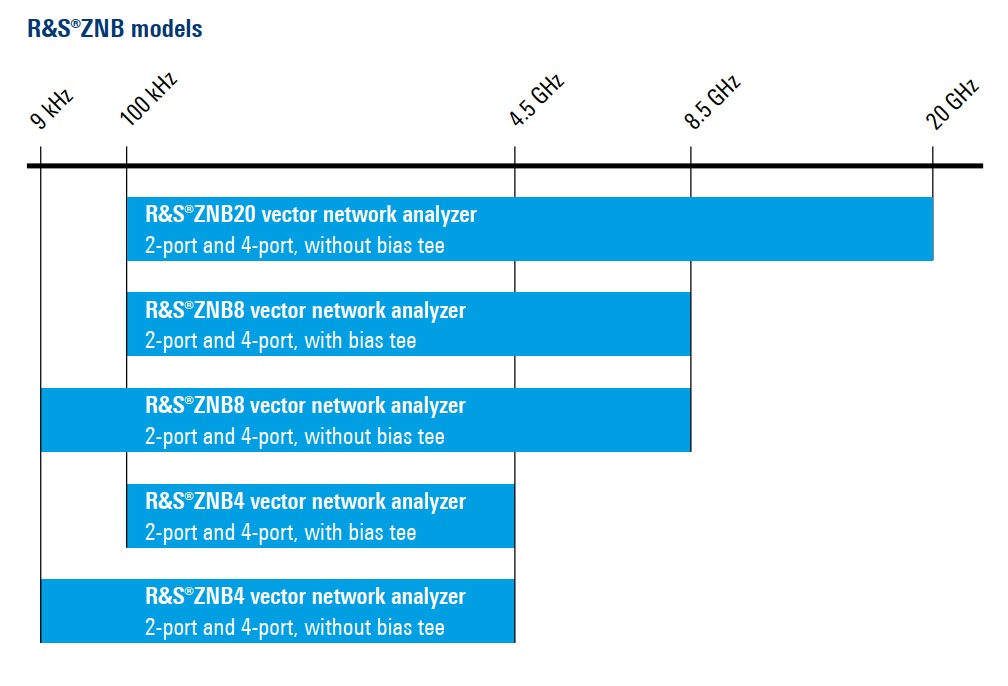 R&S®ZNB models

9 kHz
100 kHz
4.5 GHz
8.5 GHz
20 GHz

R&S®ZNB20 vector network analyzer
2-port and 4-port, without bias tee

R&S®ZNB8 vector network analyzer
2-port and 4-port, with bias tee

R&S®ZNB8 vector network analyzer
2-port and 4-port, without bias tee

R&S®ZNB4 vector network analyzer
2-port and 4-port, with bias tee

R&S®ZNB4 vector network analyzer
2-port and 4-port, without bias tee